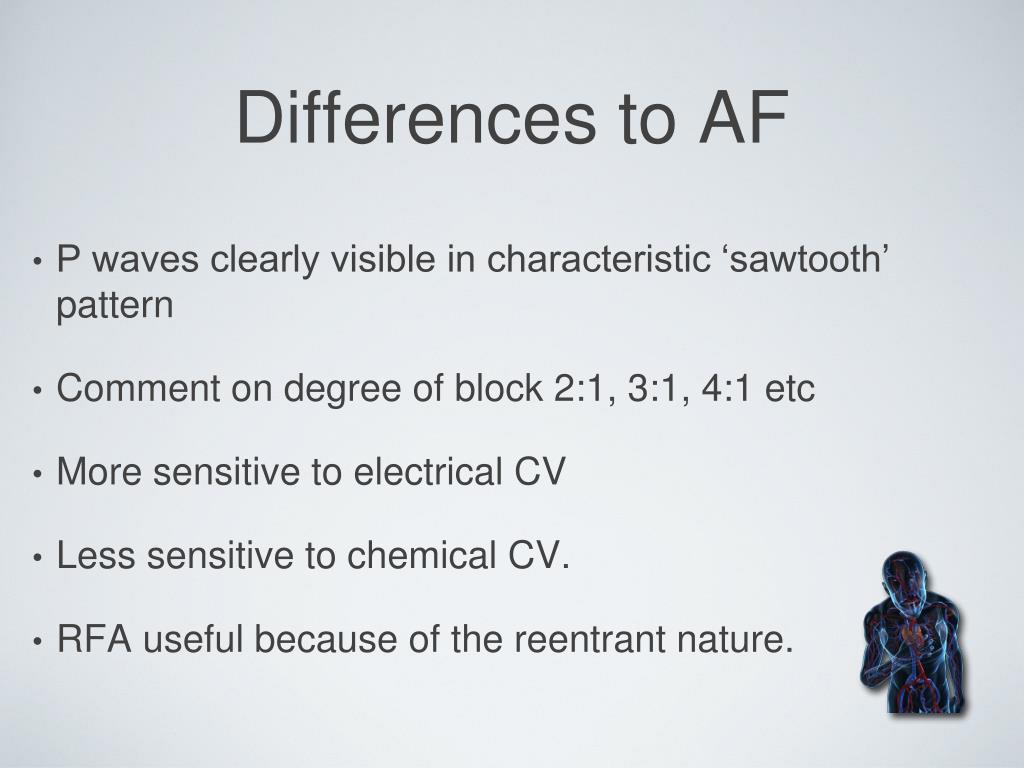 Differences to AF

• P waves clearly visible in characteristic ‘sawtooth’ pattern

• Comment on degree of block 2:1, 3:1, 4:1 etc

• More sensitive to electrical CV

• Less sensitive to chemical CV.

• RFA useful because of the reentrant nature.